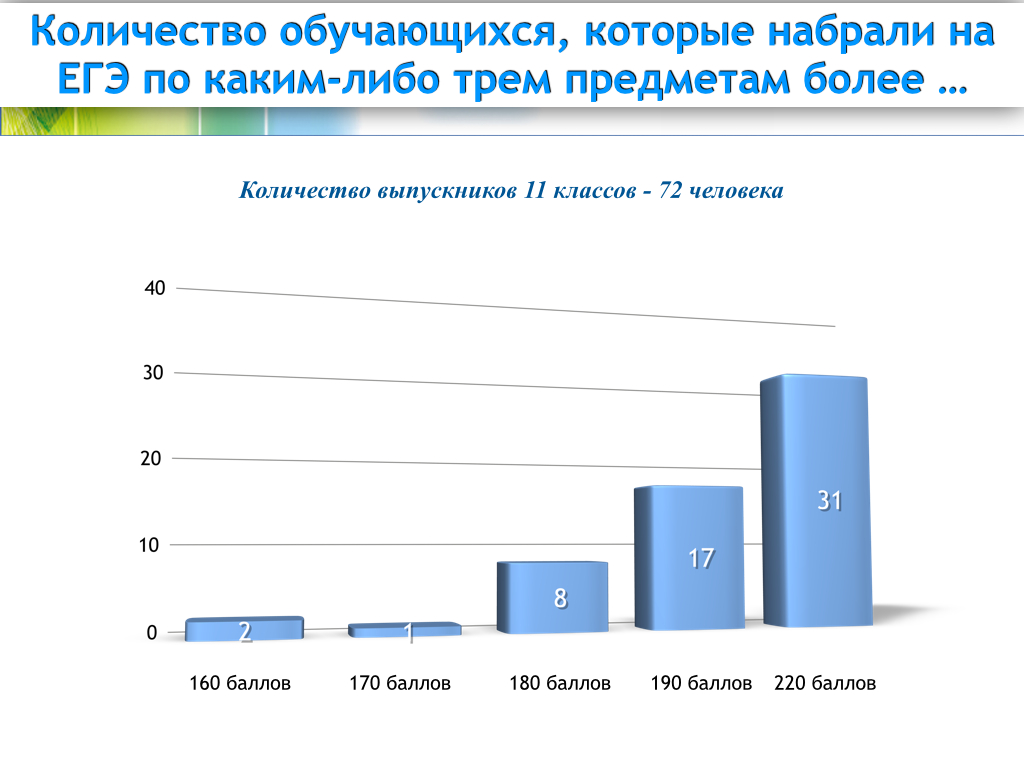 Количество обучающихся, которые набрали на ЕГЭ по каким-либо трем предметам более …

Количество выпускников 11 классов - 72 человека

40
30
20
10
0

2
1
8
17
31

160 баллов
170 баллов
180 баллов
190 баллов
220 баллов